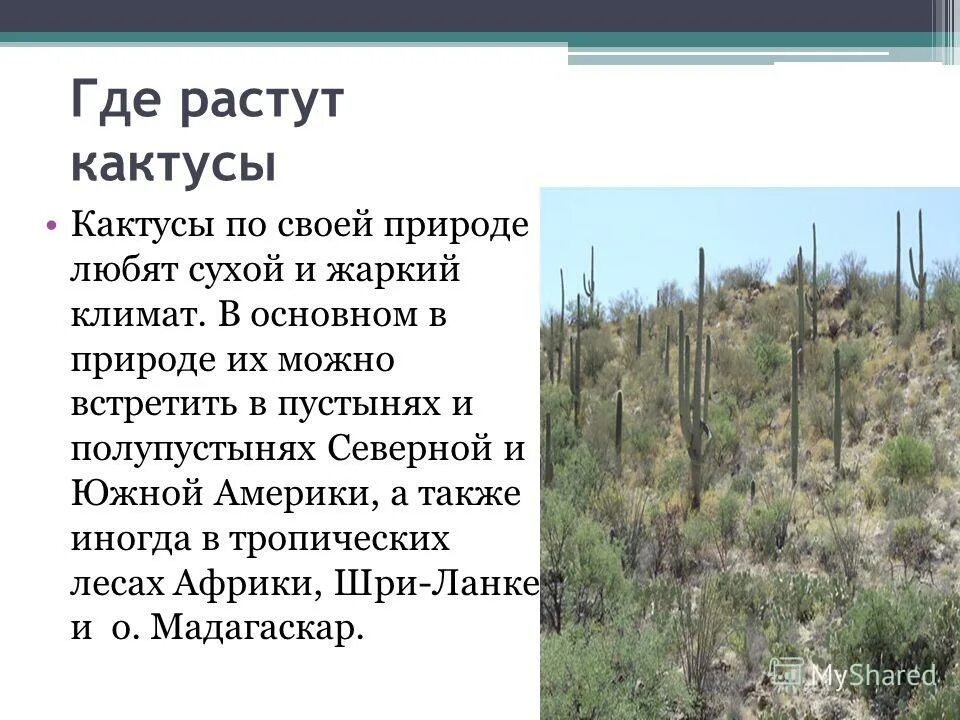 Где растут кактусы

• Кактусы по своей природе любят сухой и жаркий климат. В основном в природе их можно встретить в пустынях и полупустынях Северной и Южной Америки, а также иногда в тропических лесах Африки, Шри-Ланке и о. Мадагаскар.

MyShared